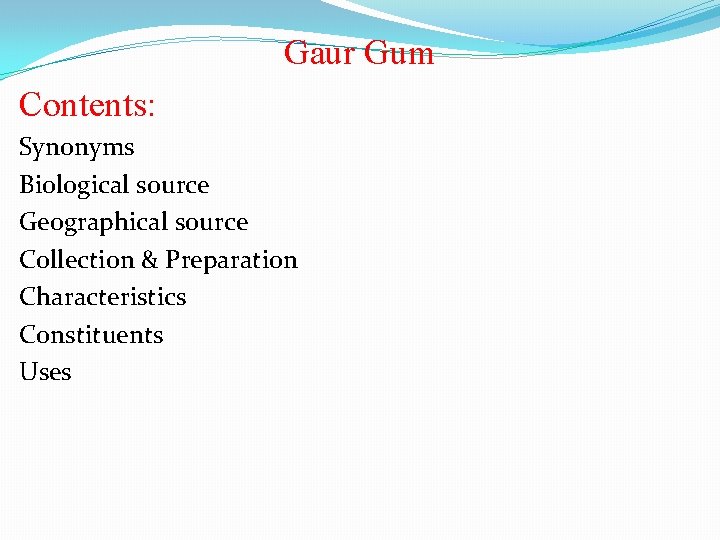 Gaur Gum

Contents:

Synonyms
Biological source
Geographical source
Collection & Preparation
Characteristics
Constituents
Uses